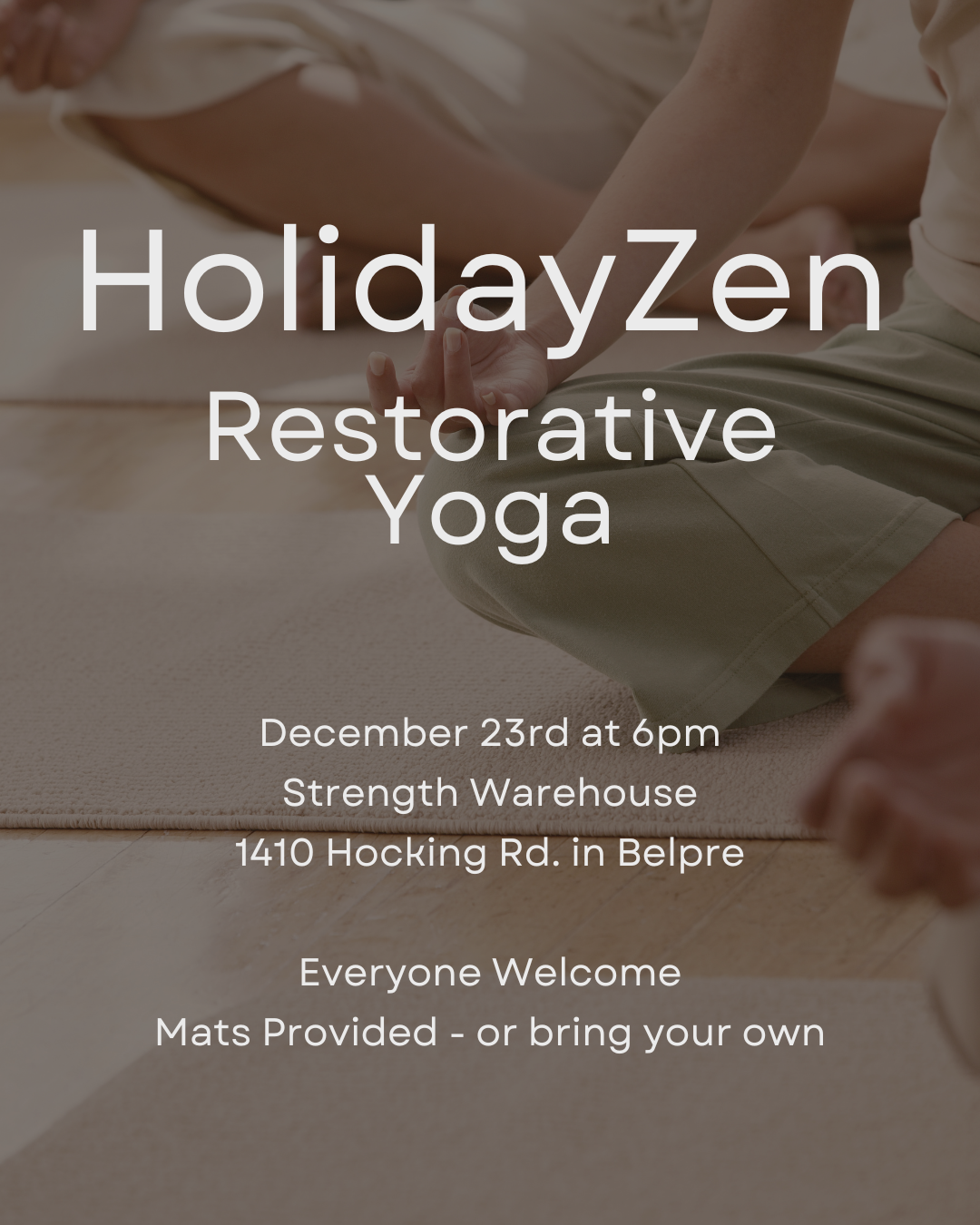 HolidayZen

Restorative Yoga

December 23rd at 6pm
Strength Warehouse
1410 Hocking Rd. in Belpre

Everyone Welcome
Mats Provided - or bring your own